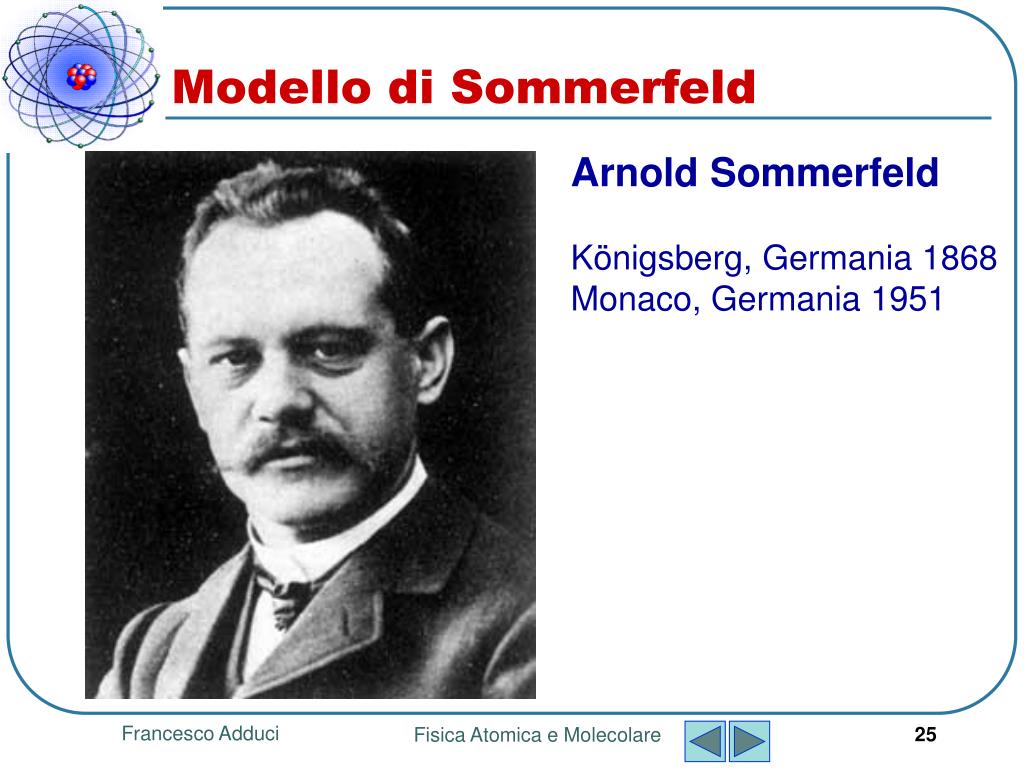 Modello di Sommerfeld

Arnold Sommerfeld

Königsberg, Germania 1868
Monaco, Germania 1951

Francesco Adduci

Fisica Atomica e Molecolare

25